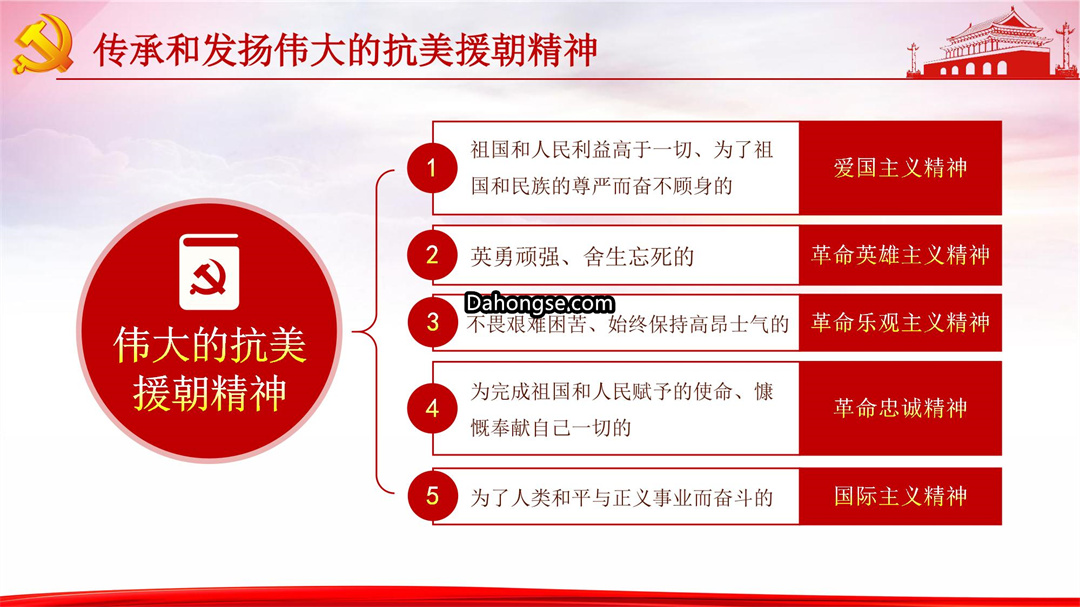 传承和发扬伟大的抗美援朝精神

伟大的抗美援朝精神

1 祖国和人民利益高于一切、为了祖国和民族的尊严而奋不顾身的

爱国主义精神

2 英勇顽强、舍生忘死的

革命英雄主义精神

Dahongse.com

3 不畏艰难困苦、始终保持高昂士气的

革命乐观主义精神

4 为完成祖国和人民赋予的使命、慷慨奉献自己一切的

革命忠诚精神

5 为了人类和平与正义事业而奋斗的

国际主义精神